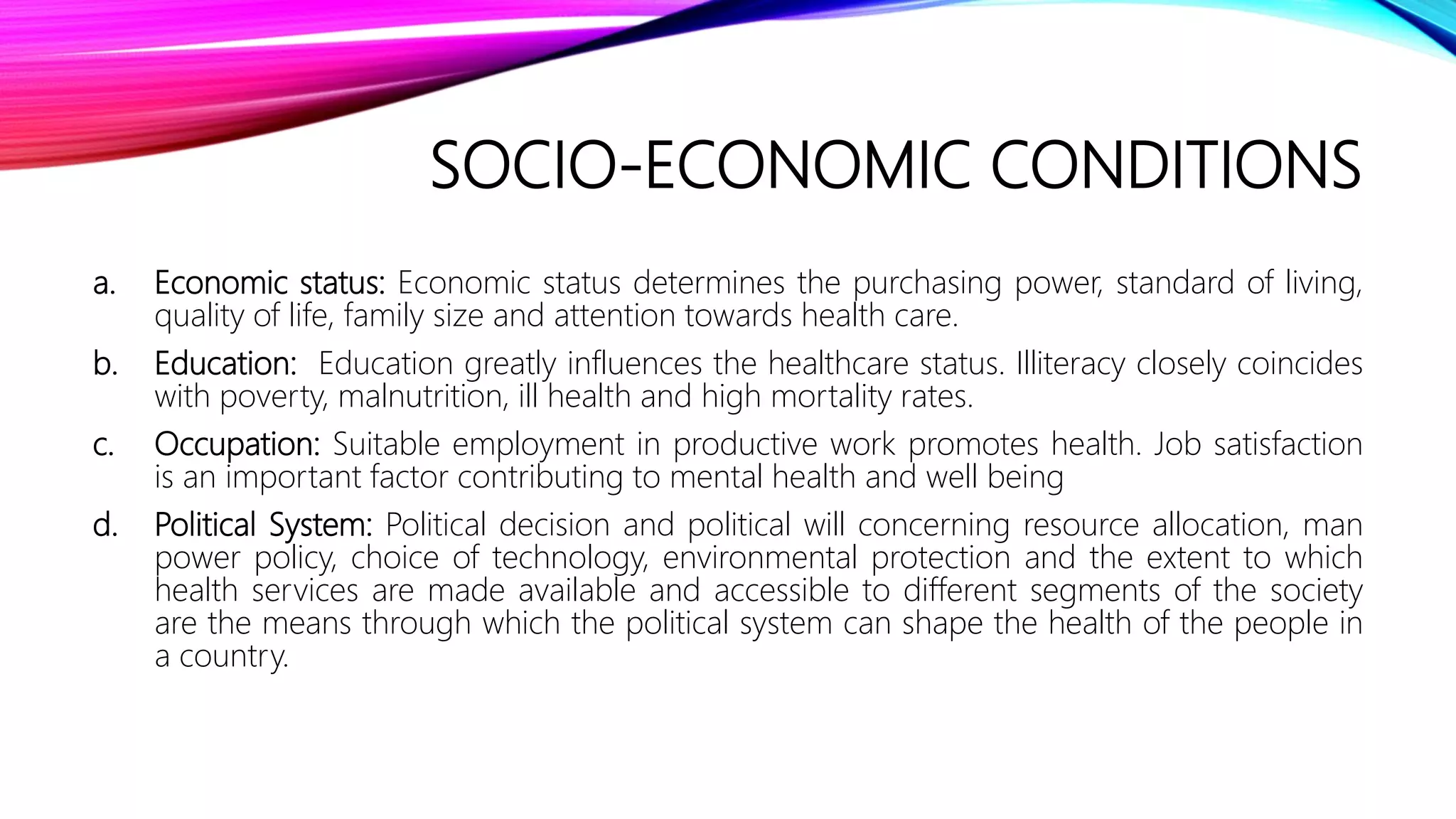 SOCIO-ECONOMIC CONDITIONS

a. Economic status: Economic status determines the purchasing power, standard of living, quality of life, family size and attention towards health care.

b. Education: Education greatly influences the healthcare status. Illiteracy closely coincides with poverty, malnutrition, ill health and high mortality rates.

c. Occupation: Suitable employment in productive work promotes health. Job satisfaction is an important factor contributing to mental health and well being

d. Political System: Political decision and political will concerning resource allocation, man power policy, choice of technology, environmental protection and the extent to which health services are made available and accessible to different segments of the society are the means through which the political system can shape the health of the people in a country.